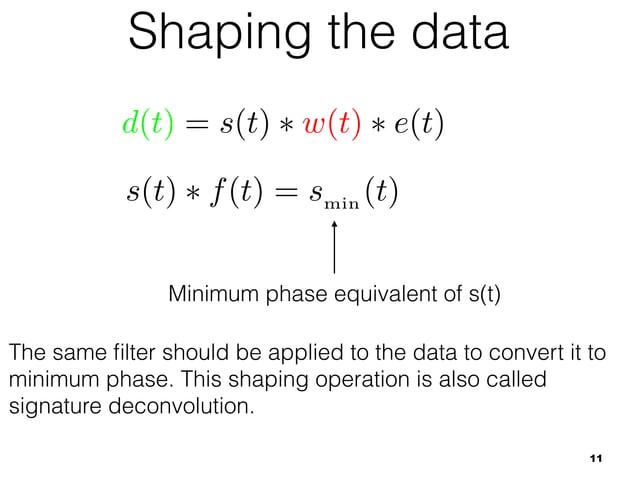 Shaping the data

$d(t) = s(t) * w(t) * e(t)$

$s(t) * f(t) = s_{\min}(t)$

Minimum phase equivalent of s(t)

The same filter should be applied to the data to convert it to minimum phase. This shaping operation is also called signature deconvolution.

11